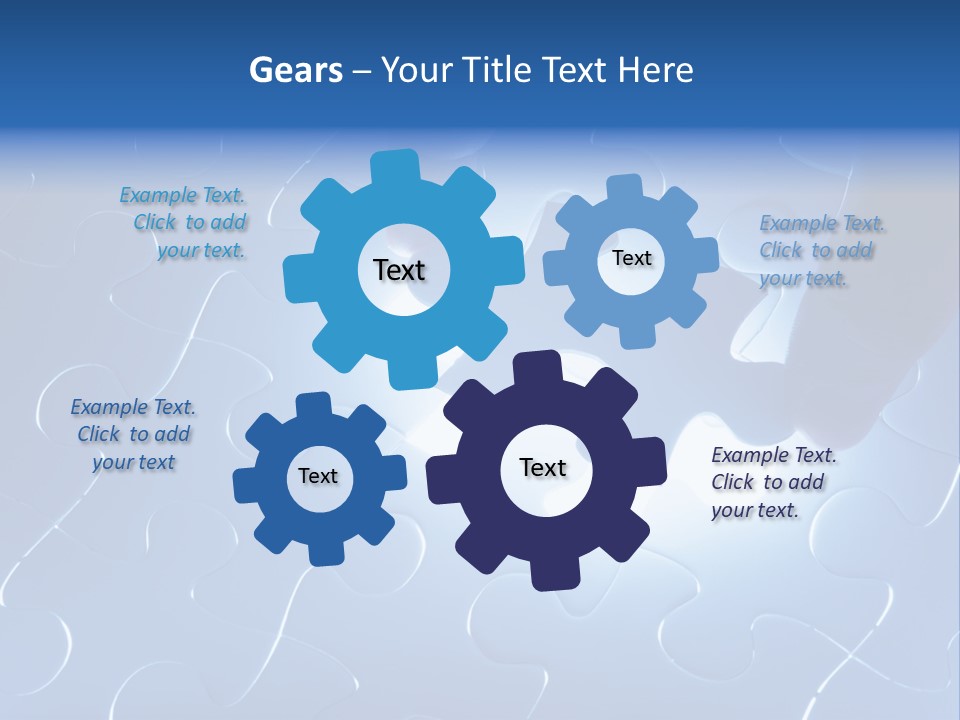 Gears – Your Title Text Here

Example Text. Click to add your text.

Text

Text

Example Text. Click to add your text.

Example Text. Click to add your text

Text

Text

Example Text. Click to add your text.